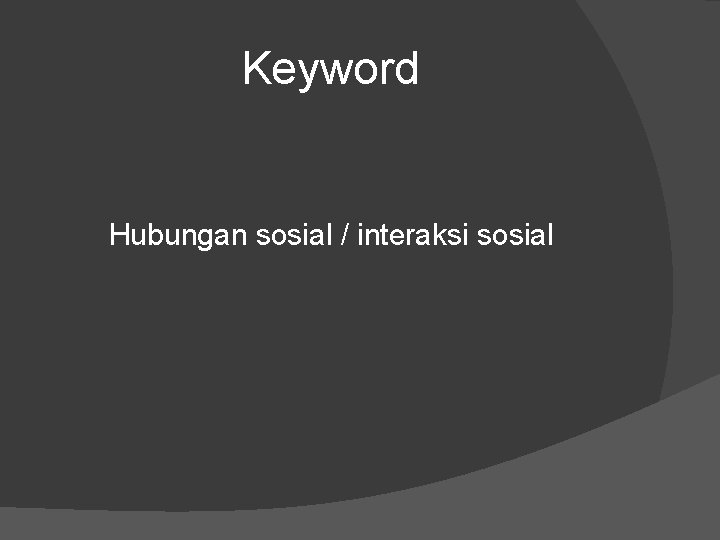 Keyword

Hubungan sosial / interaksi sosial